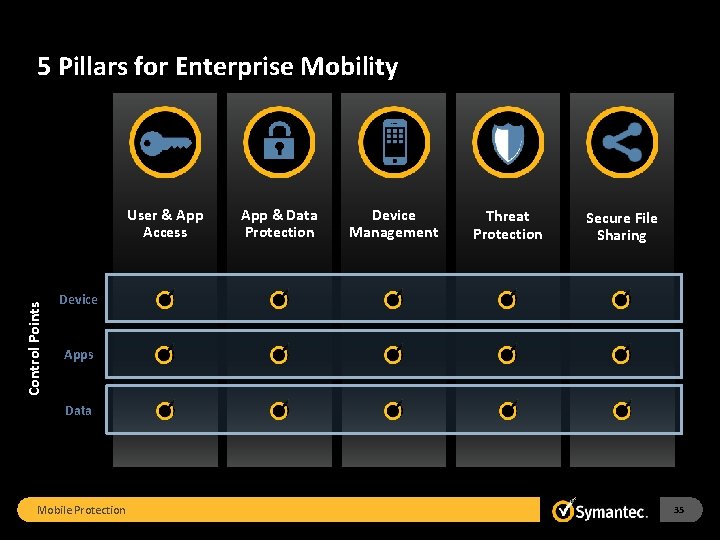 5 Pillars for Enterprise Mobility

User & App Access

App & Data Protection

Device Management

Threat Protection

Secure File Sharing

Control Points

Device

Apps

Data

Mobile Protection

Symantec.

35